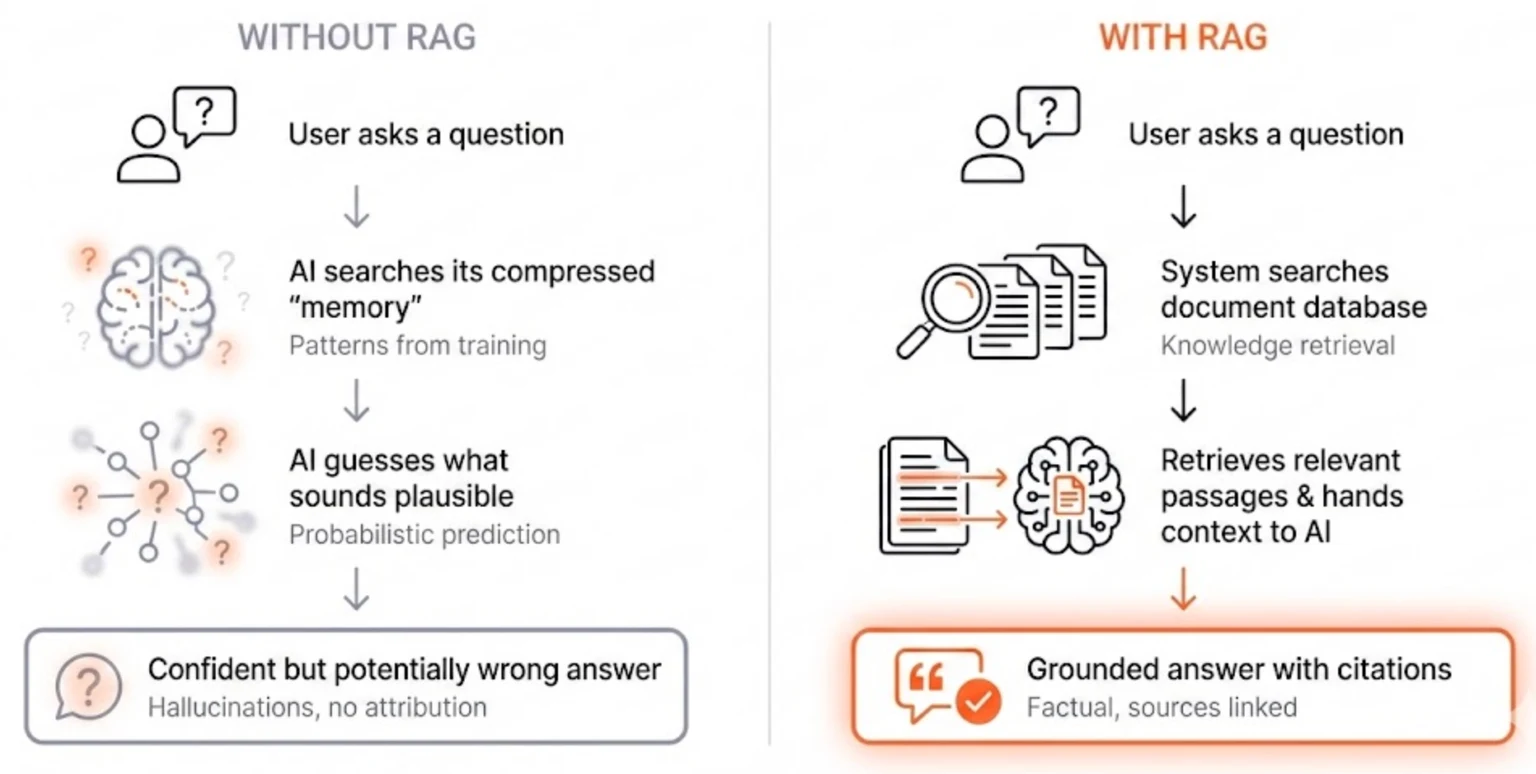 WITHOUT RAG

User asks a question

AI searches its compressed "memory"
Patterns from training

AI guesses what sounds plausible
Probabilistic prediction

Confident but potentially wrong answer
Hallucinations, no attribution

WITH RAG

User asks a question

System searches document database
Knowledge retrieval

Retrieves relevant passages & hands context to AI

Grounded answer with citations
Factual, sources linked